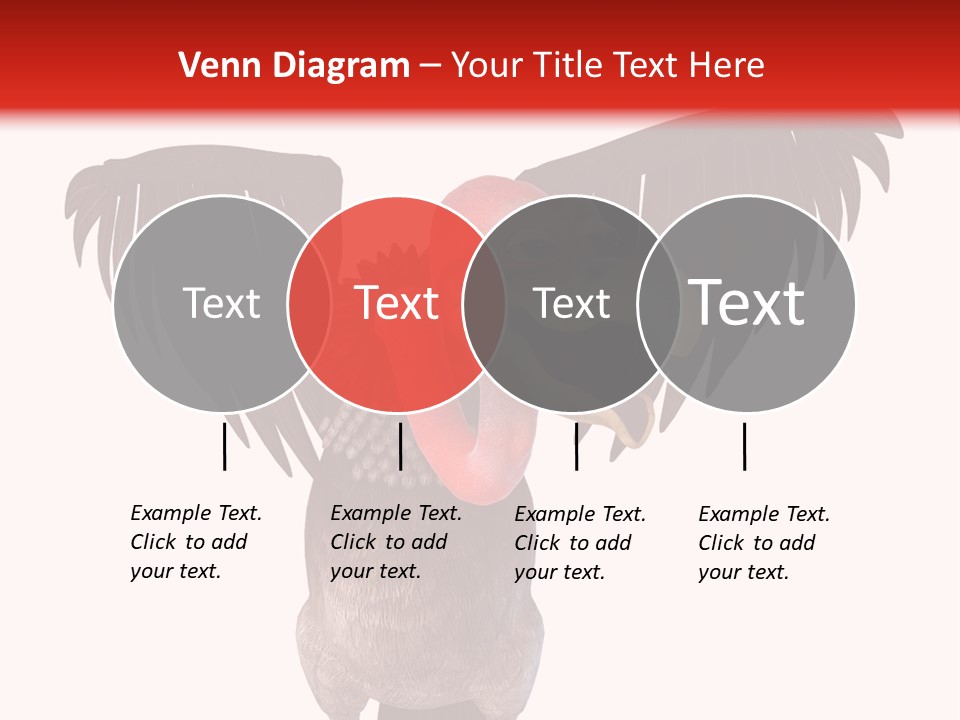 Venn Diagram – Your Title Text Here

Text

Text

Text

Text

Example Text. Click to add your text.

Example Text. Click to add your text.

Example Text. Click to add your text.

Example Text. Click to add your text.